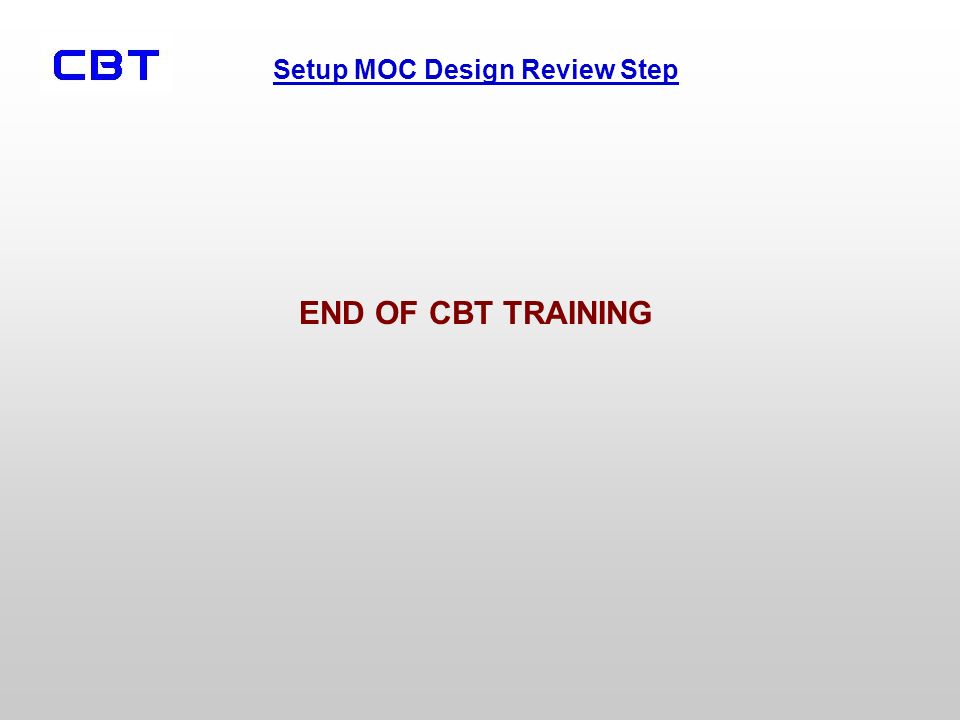 CBT

Setup MOC Design Review Step

END OF CBT TRAINING